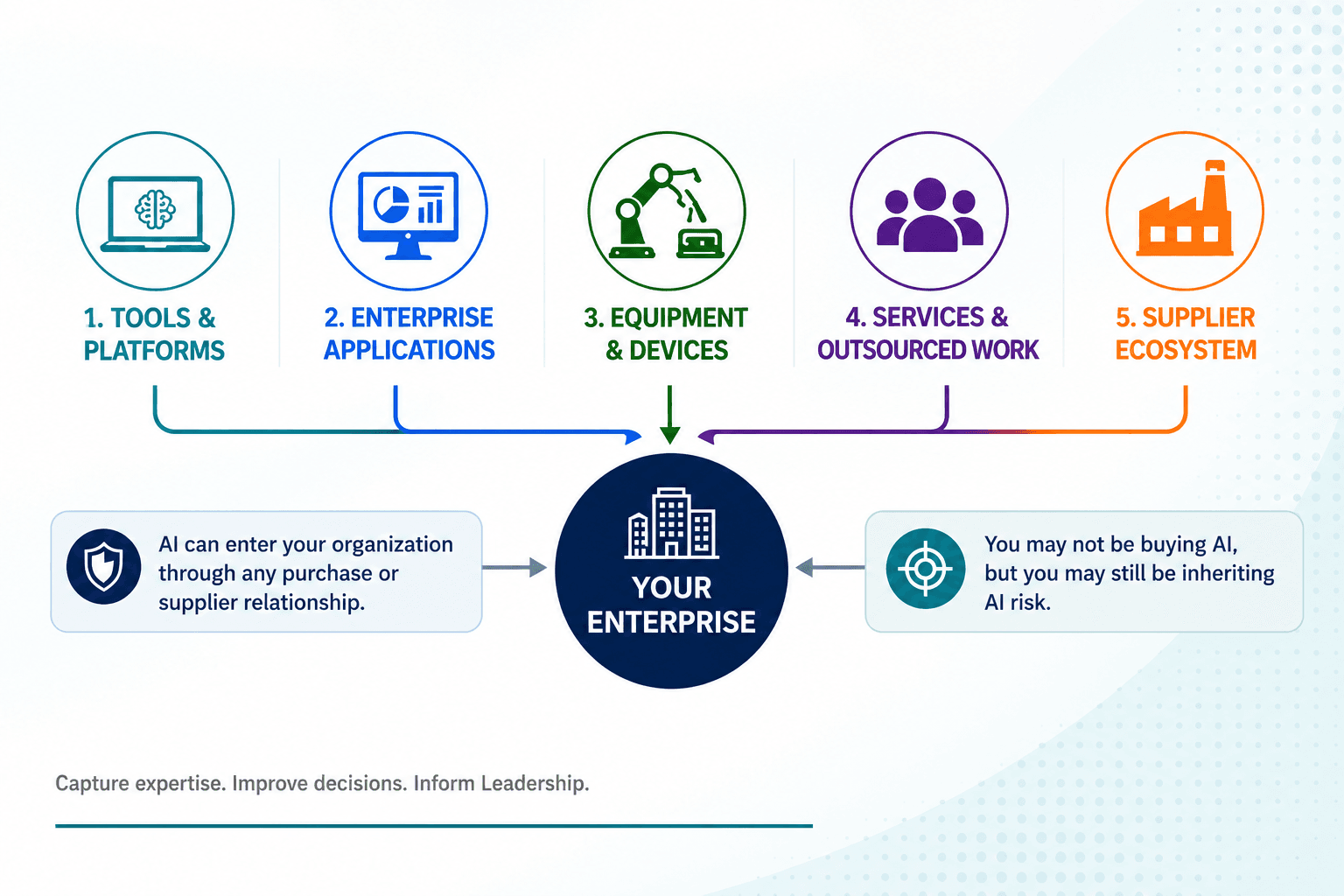 1. TOOLS & PLATFORMS

2. ENTERPRISE APPLICATIONS

3. EQUIPMENT & DEVICES

4. SERVICES & OUTSOURCED WORK

5. SUPPLIER ECOSYSTEM

AI can enter your organization through any purchase or supplier relationship.

YOUR ENTERPRISE

You may not be buying AI, but you may still be inheriting AI risk.

Capture expertise. Improve decisions. Inform Leadership.